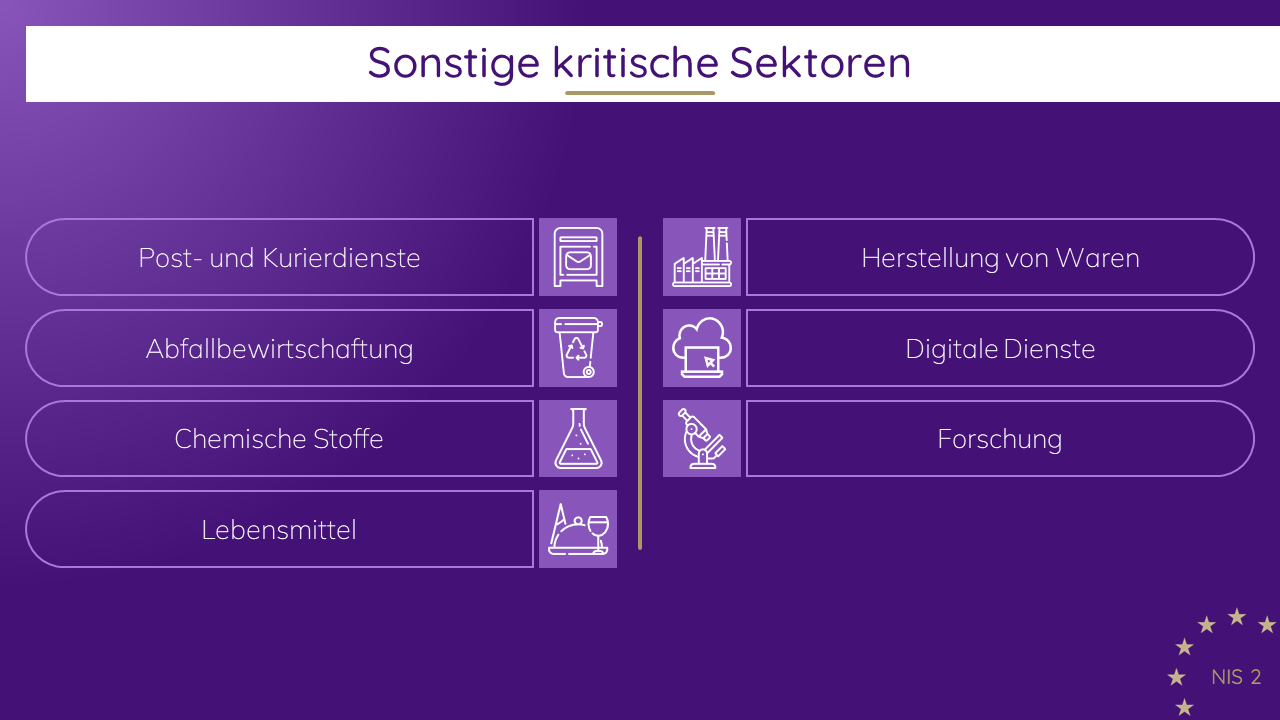 Sonstige kritische Sektoren

Post- und Kurierdienste

Abfallbewirtschaftung

Chemische Stoffe

Lebensmittel

Herstellung von Waren

Digitale Dienste

Forschung

NIS 2